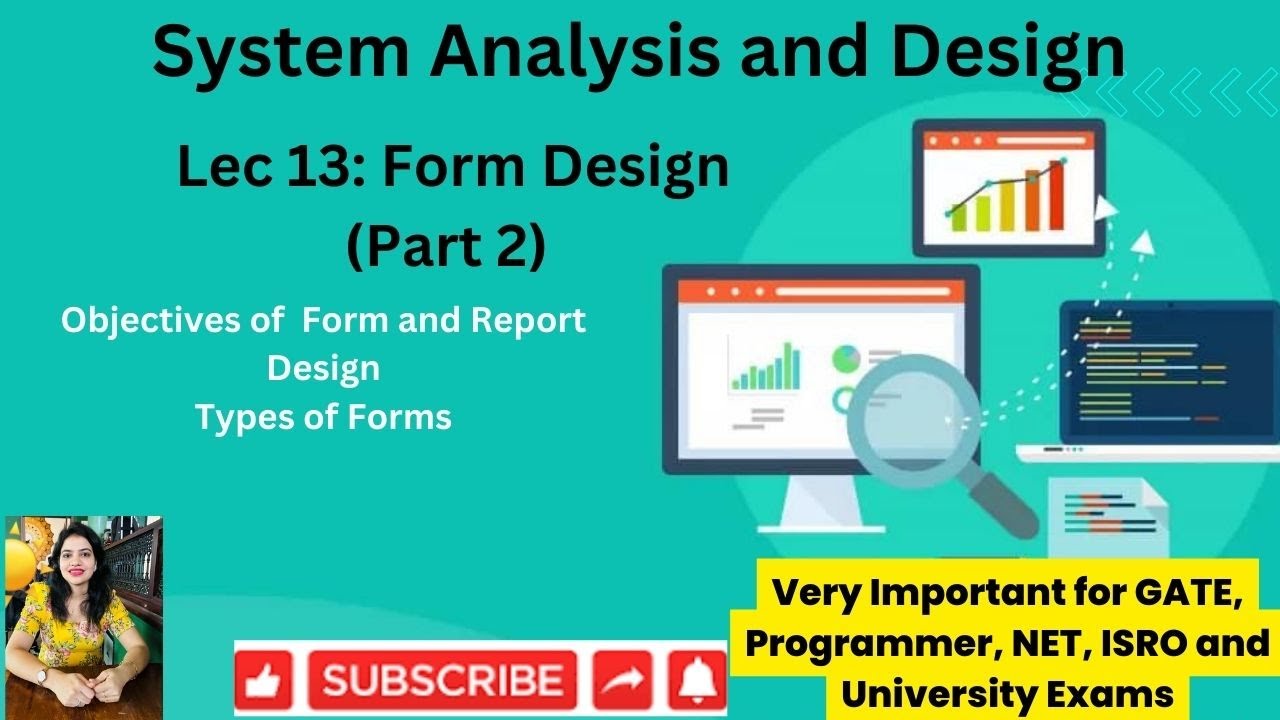 System Analysis and Design

Lec 13: Form Design (Part 2)

Objectives of Form and Report Design
Types of Forms

SUBSCRIBE

Very Important for GATE, Programmer, NET, ISRO and University Exams